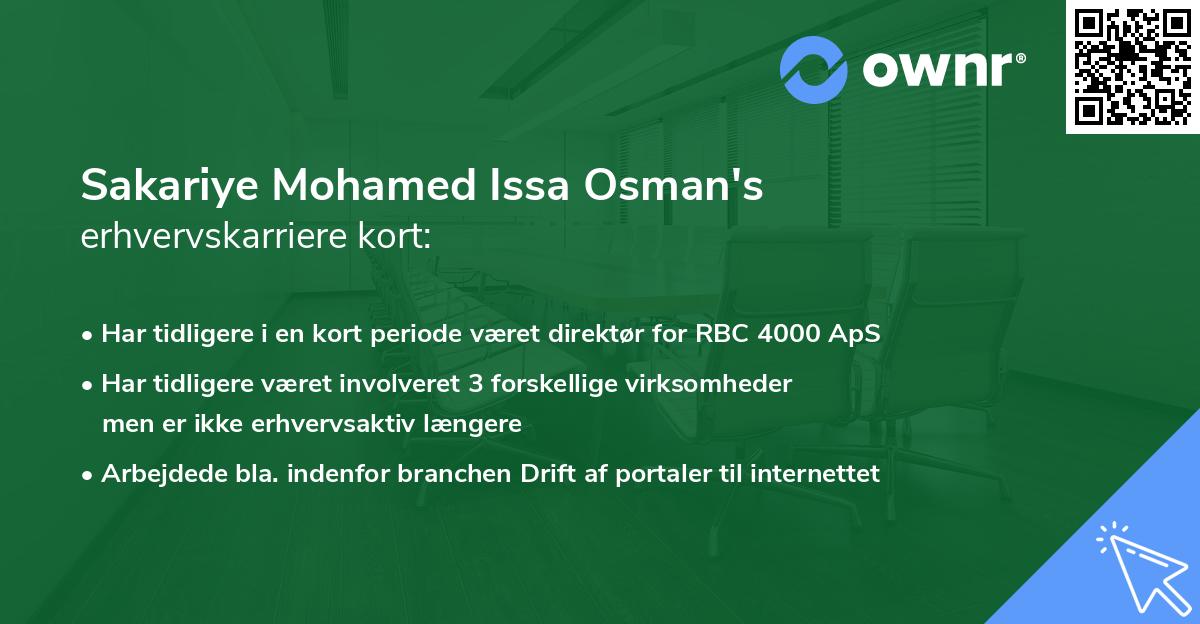 ownr®

Sakariye Mohamed Issa Osman's
erhvervskarriere kort:

• Har tidligere i en kort periode været direktør for RBC 4000 ApS
• Har tidligere været involveret 3 forskellige virksomheder men er ikke erhvervsaktiv længere
• Arbejdede bla. indenfor branchen Drift af portaler til internettet